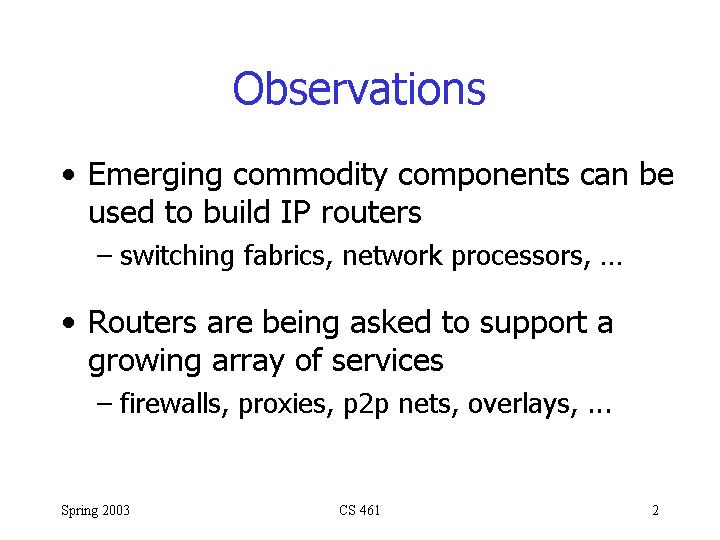 Observations

• Emerging commodity components can be used to build IP routers
– switching fabrics, network processors, …

• Routers are being asked to support a growing array of services
– firewalls, proxies, p2p nets, overlays, ...

Spring 2003 CS 461 2